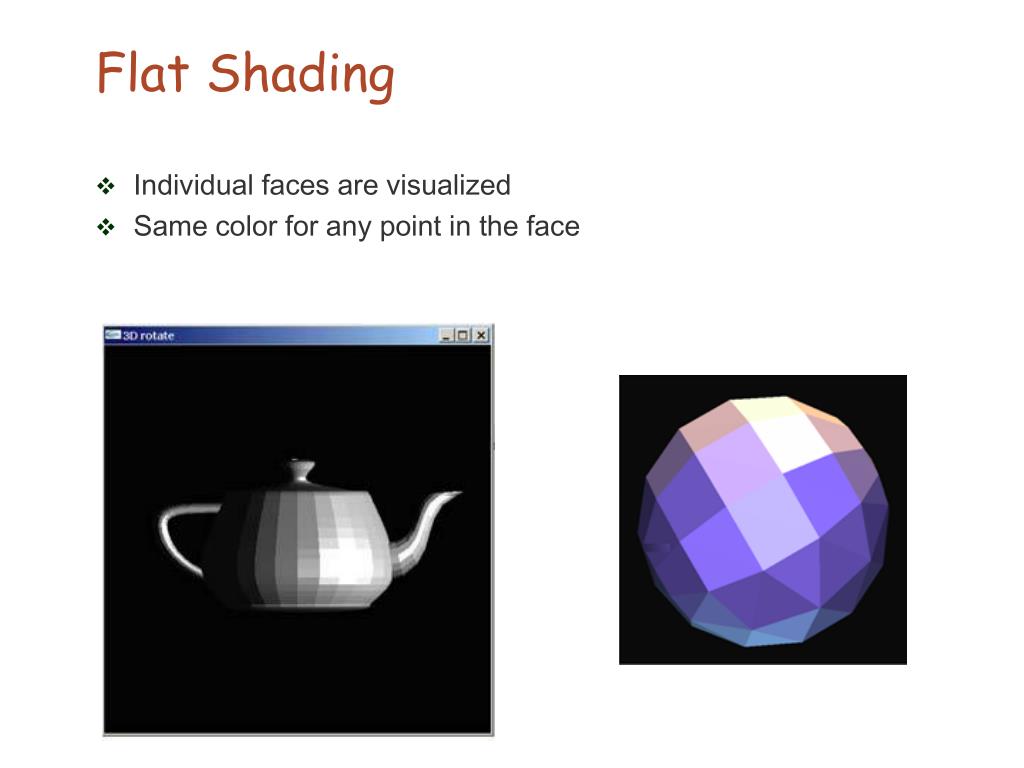 Flat Shading

❖ Individual faces are visualized
❖ Same color for any point in the face

3D rotate